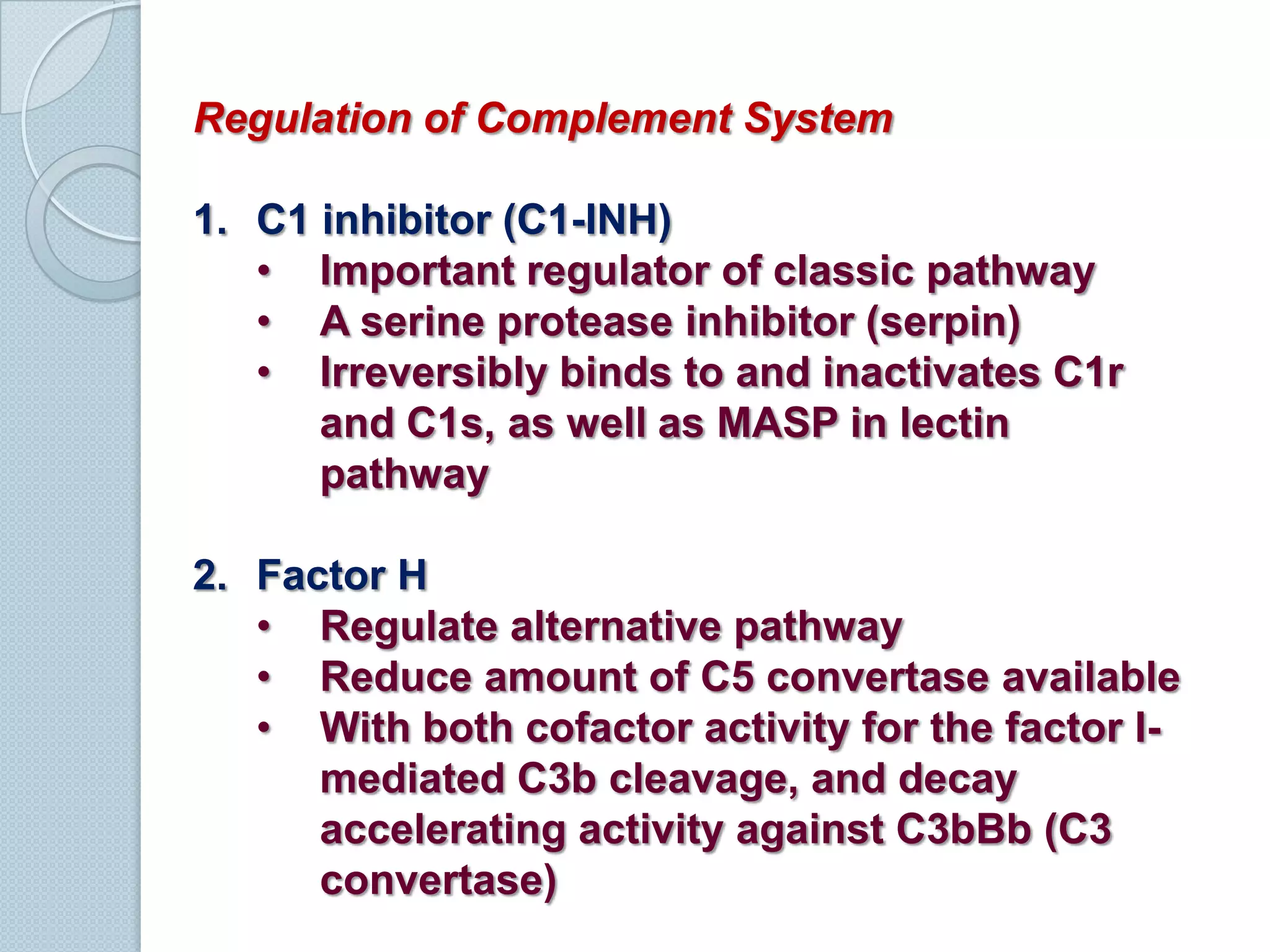 Regulation of Complement System

1. C1 inhibitor (C1-INH)
• Important regulator of classic pathway
• A serine protease inhibitor (serpin)
• Irreversibly binds to and inactivates C1r and C1s, as well as MASP in lectin pathway

2. Factor H
• Regulate alternative pathway
• Reduce amount of C5 convertase available
• With both cofactor activity for the factor I-mediated C3b cleavage, and decay accelerating activity against C3bBb (C3 convertase)